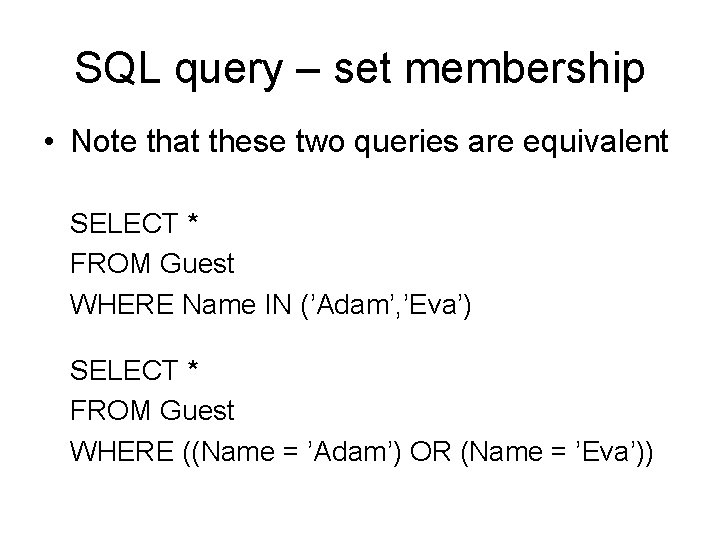 SQL query – set membership

• Note that these two queries are equivalent

SELECT *
FROM Guest
WHERE Name IN (’Adam’,’Eva’)

SELECT *
FROM Guest
WHERE ((Name = ’Adam’) OR (Name = ’Eva’))